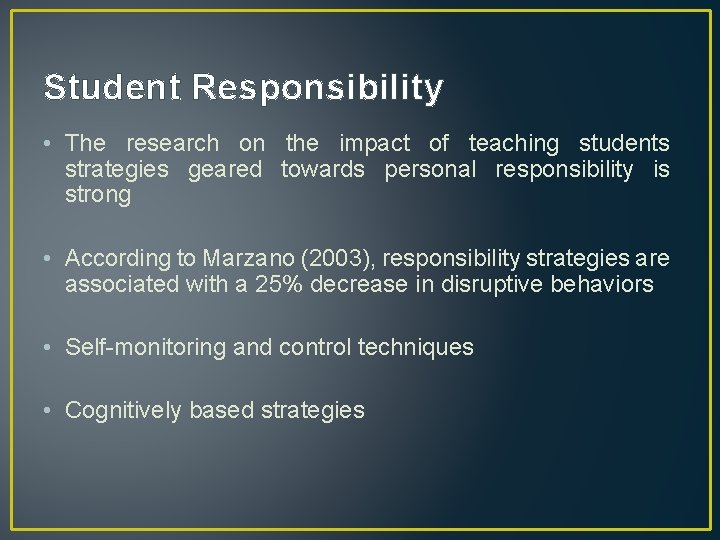 Student Responsibility

• The research on the impact of teaching students strategies geared towards personal responsibility is strong

• According to Marzano (2003), responsibility strategies are associated with a 25% decrease in disruptive behaviors

• Self-monitoring and control techniques

• Cognitively based strategies